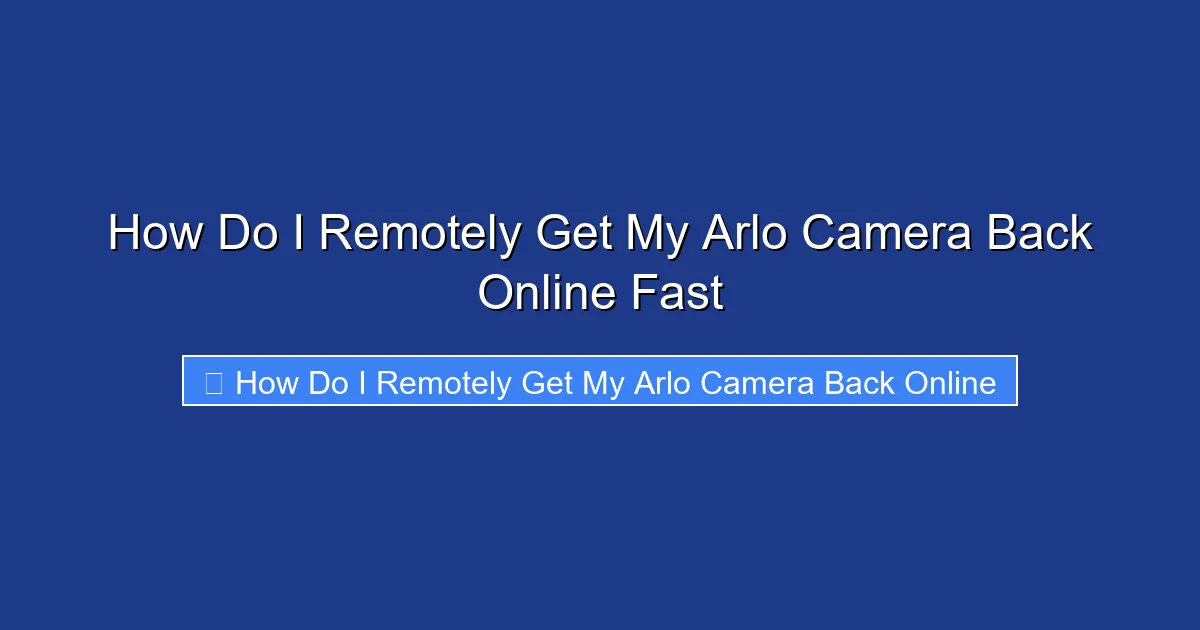 How Do I Remotely Get My Arlo Camera Back Online Fast

How Do I Remotely Get My Arlo Camera Back Online